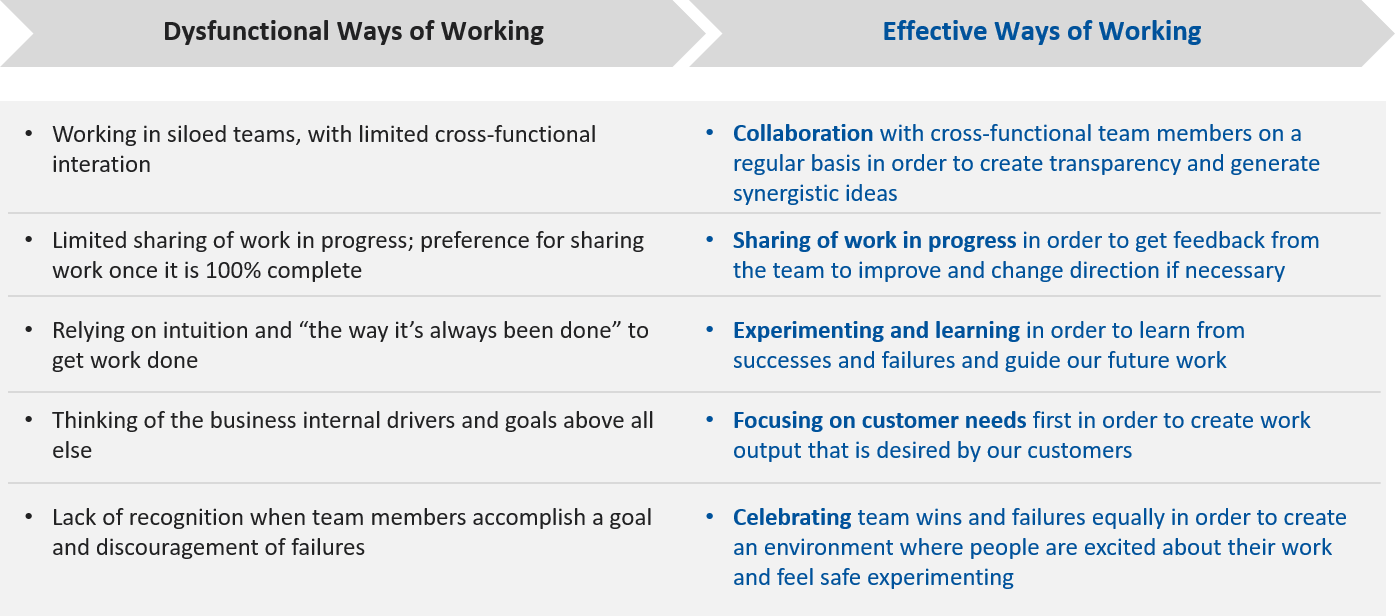 | Dysfunctional Ways of Working | Effective Ways of Working |
|---|---|
| • Working in siloed teams, with limited cross-functional interation | • Collaboration with cross-functional team members on a regular basis in order to create transparency and generate synergistic ideas |
| • Limited sharing of work in progress; preference for sharing work once it is 100% complete | • Sharing of work in progress in order to get feedback from the team to improve and change direction if necessary |
| • Relying on intuition and “the way it’s always been done” to get work done | • Experimenting and learning in order to learn from successes and failures and guide our future work |
| • Thinking of the business internal drivers and goals above all else | • Focusing on customer needs first in order to create work output that is desired by our customers |
| • Lack of recognition when team members accomplish a goal and discouragement of failures | • Celebrating team wins and failures equally in order to create an environment where people are excited about their work and feel safe experimenting |